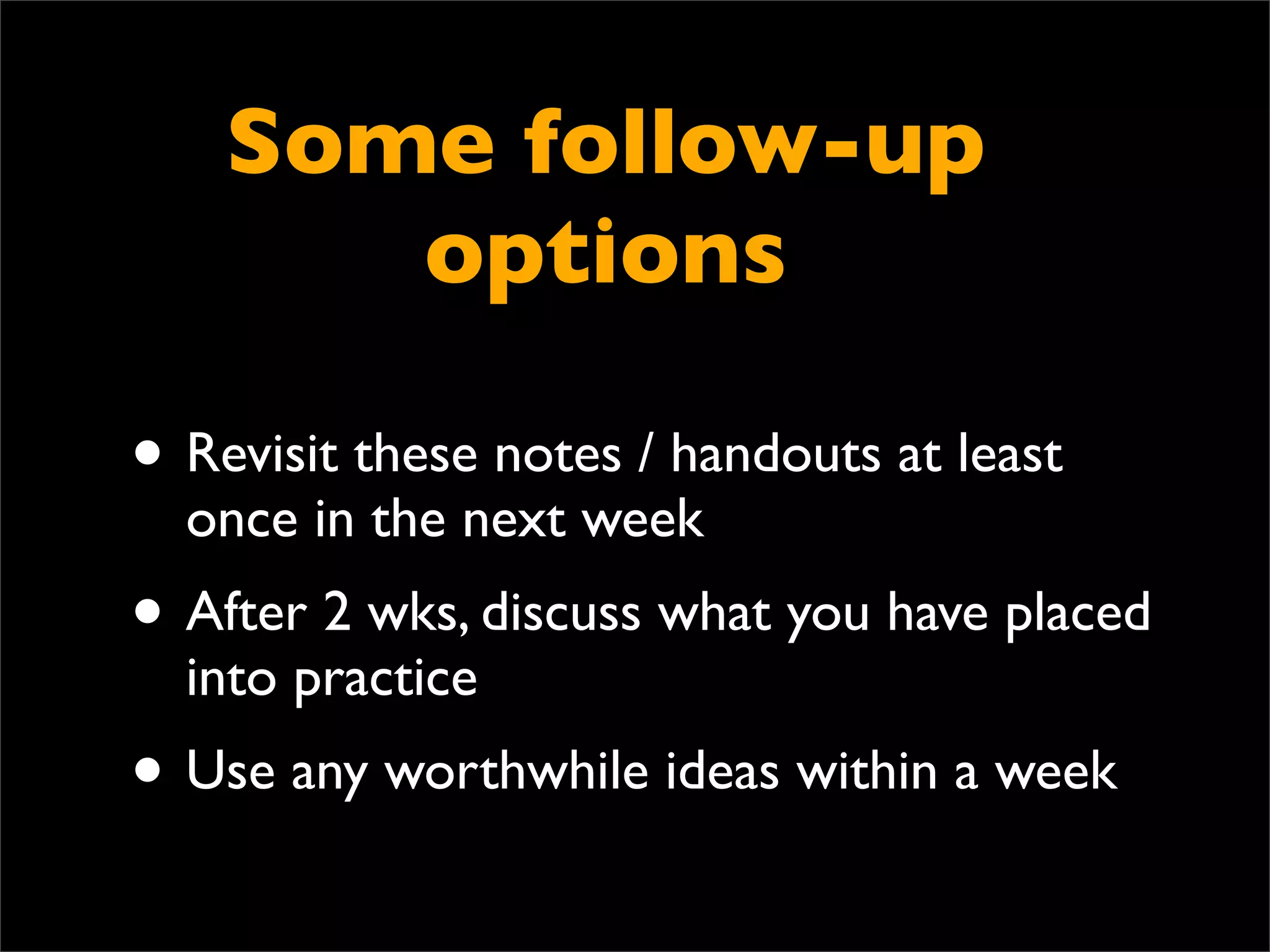 Some follow-up options

• Revisit these notes / handouts at least once in the next week

• After 2 wks, discuss what you have placed into practice

• Use any worthwhile ideas within a week